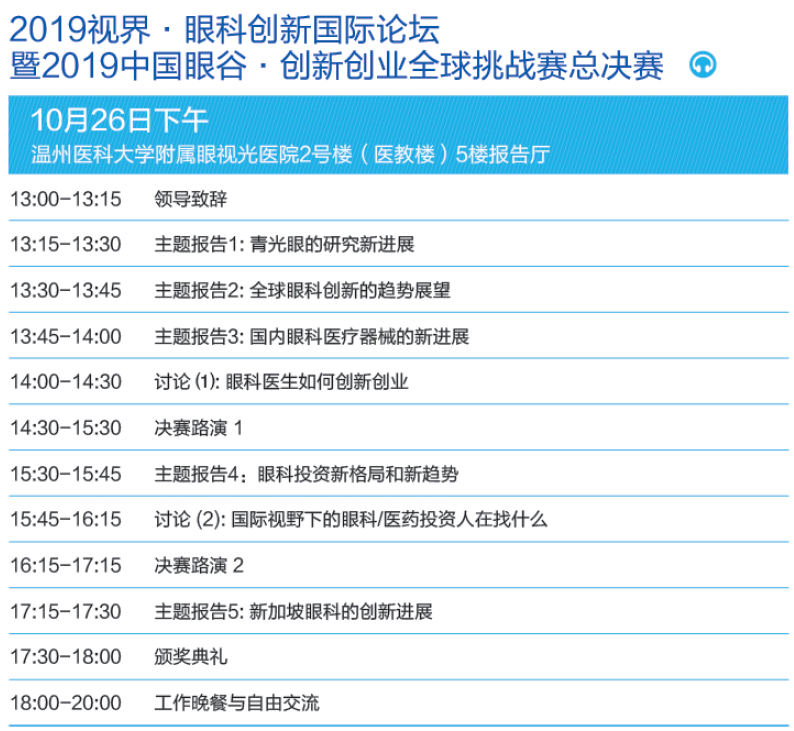 2019视界 · 眼科创新国际论坛
暨2019中国眼谷 · 创新创业全球挑战赛总决赛

10月26日下午
温州医科大学附属眼视光医院2号楼（医教楼）5楼报告厅

| | |
|---|---|
| 13:00-13:15 | 领导致辞 |
| 13:15-13:30 | 主题报告1: 青光眼的研究新进展 |
| 13:30-13:45 | 主题报告2: 全球眼科创新的趋势展望 |
| 13:45-14:00 | 主题报告3: 国内眼科医疗器械的新进展 |
| 14:00-14:30 | 讨论 (1): 眼科医生如何创新创业 |
| 14:30-15:30 | 决赛路演 1 |
| 15:30-15:45 | 主题报告4：眼科投资新格局和新趋势 |
| 15:45-16:15 | 讨论 (2): 国际视野下的眼科/医药投资人在找什么 |
| 16:15-17:15 | 决赛路演 2 |
| 17:15-17:30 | 主题报告5: 新加坡眼科的创新进展 |
| 17:30-18:00 | 颁奖典礼 |
| 18:00-20:00 | 工作晚餐与自由交流 |